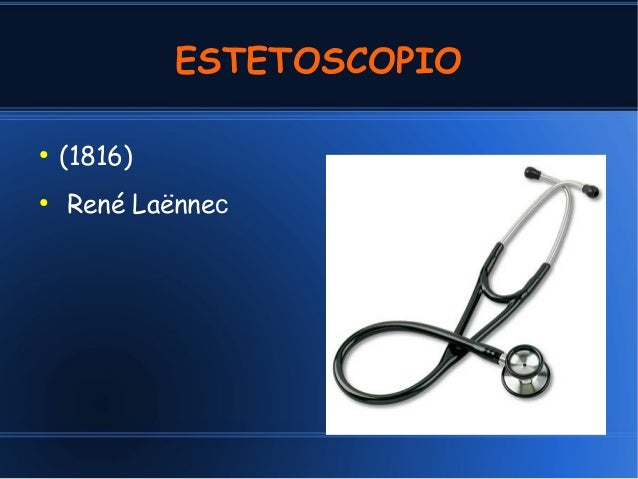 ESTETOSCOPIO

• (1816)
• René Laënnec